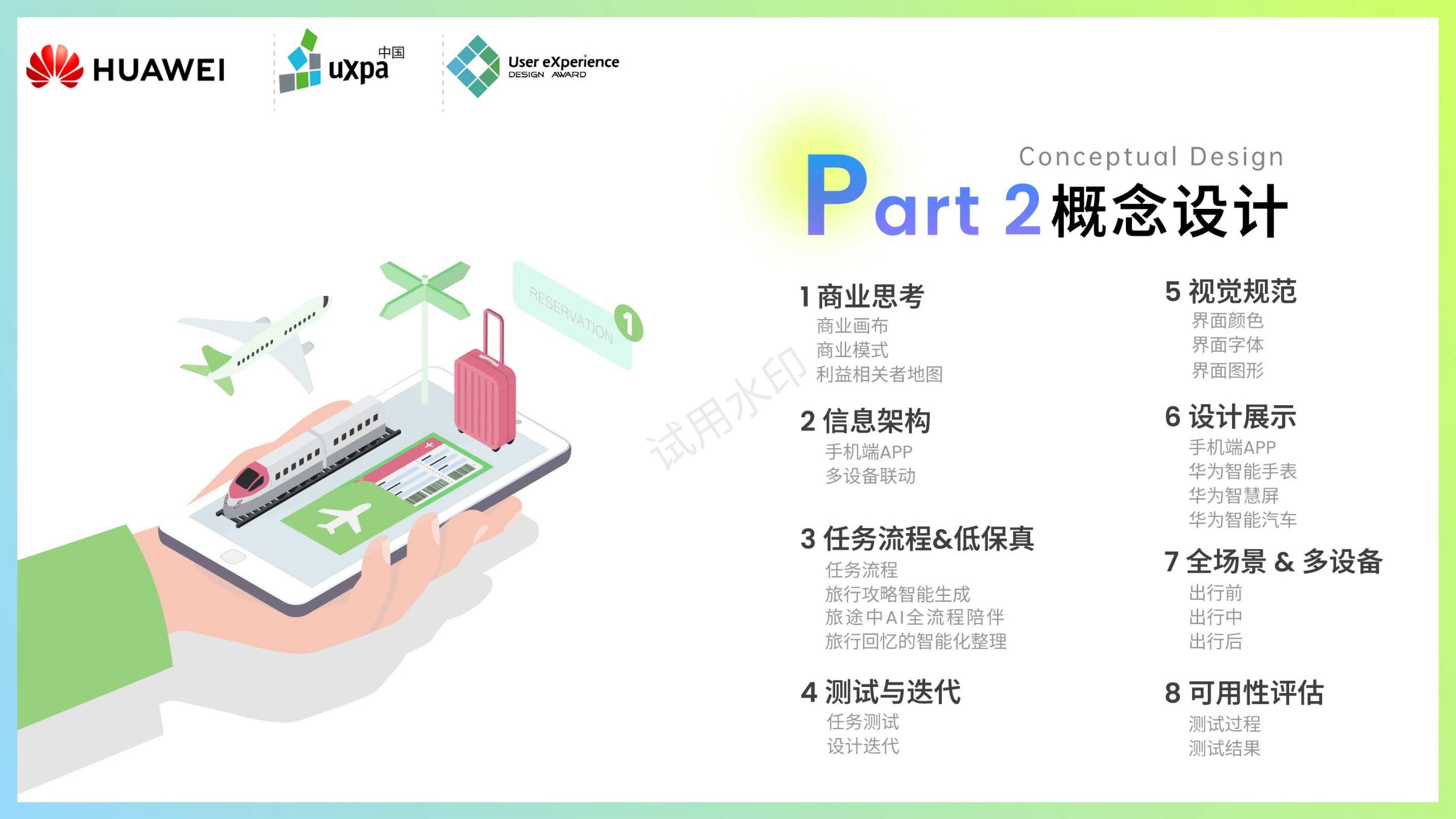 HUAWEI

uxpa 中国

User eXperience DESIGN AWARD

Conceptual Design

Part 2 概念设计

RESERVATION 1

试用水印

1 商业思考
商业画布
商业模式
利益相关者地图

2 信息架构
手机端APP
多设备联动

3 任务流程&低保真
任务流程
旅行攻略智能生成
旅途中AI全流程陪伴
旅行回忆的智能化整理

4 测试与迭代
任务测试
设计迭代

5 视觉规范
界面颜色
界面字体
界面图形

6 设计展示
手机端APP
华为智能手表
华为智慧屏
华为智能汽车

7 全场景 & 多设备
出行前
出行中
出行后

8 可用性评估
测试过程
测试结果